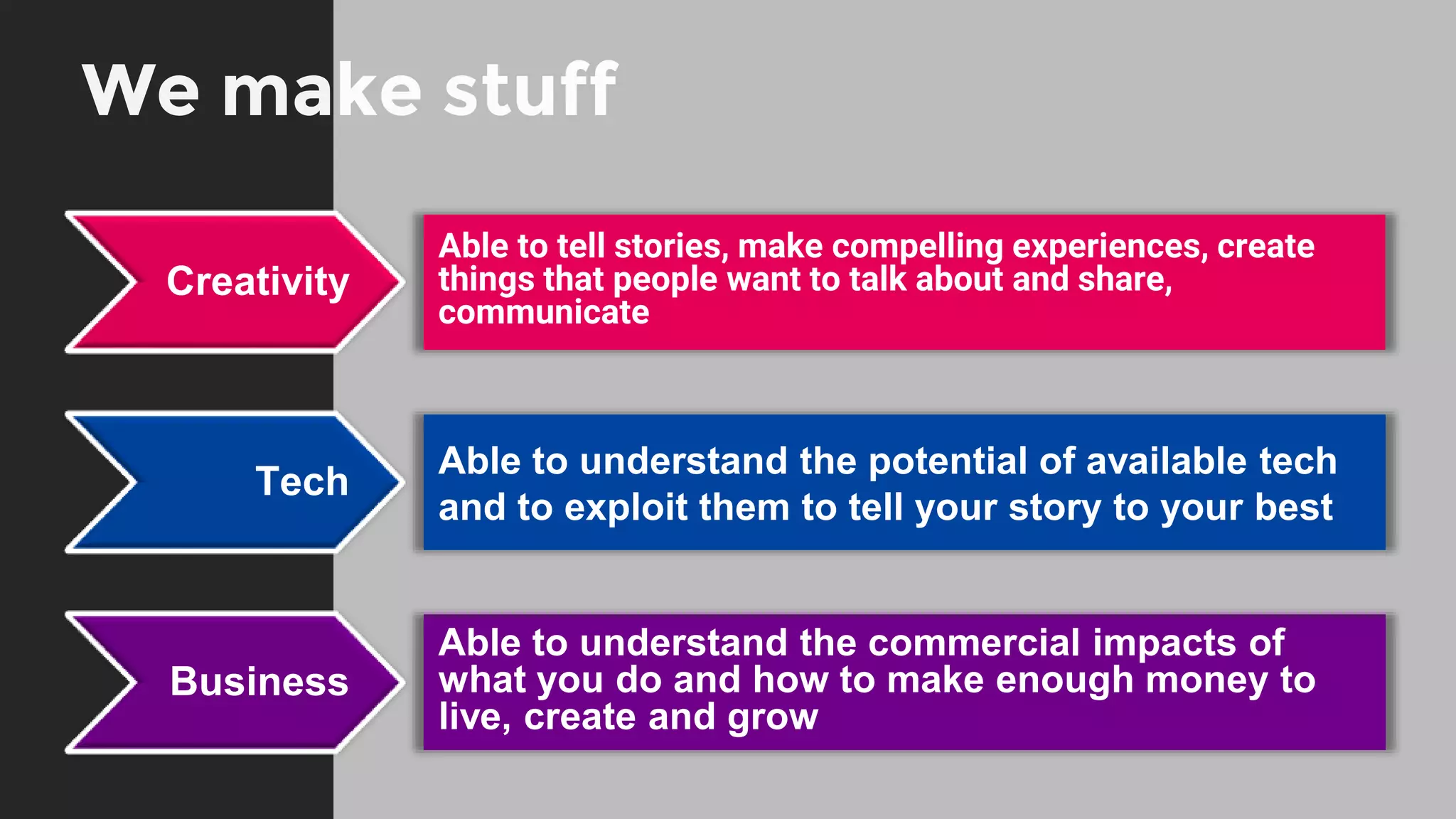 We make stuff

Creativity

Able to tell stories, make compelling experiences, create things that people want to talk about and share, communicate

Tech

Able to understand the potential of available tech and to exploit them to tell your story to your best

Business

Able to understand the commercial impacts of what you do and how to make enough money to live, create and grow